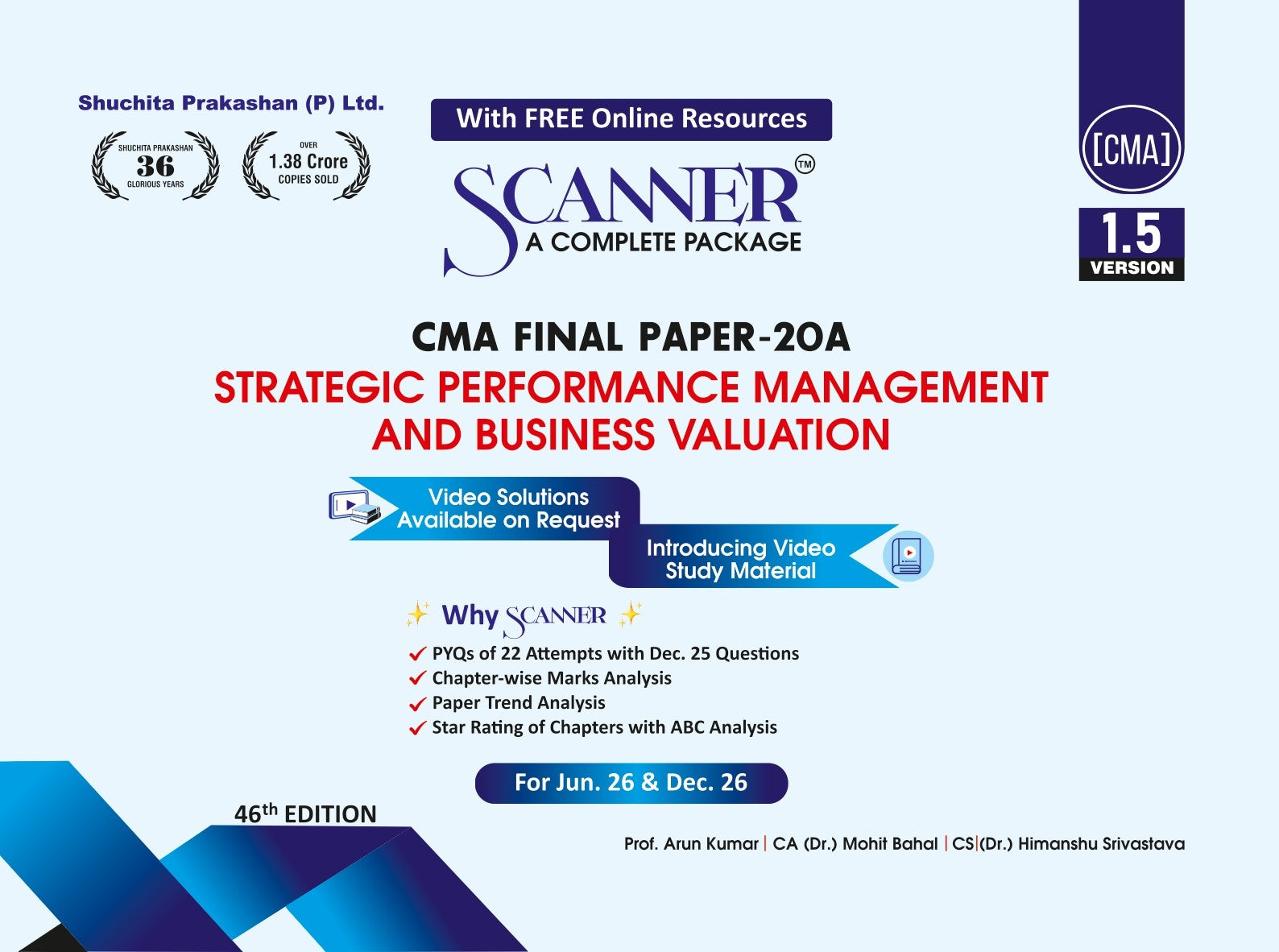 Shuchita Prakashan (P) Ltd.

SHUCHITA PRAKASHAN 36 GLORIOUS YEARS

OVER 1.38 Crore COPIES SOLD

With FREE Online Resources

SCANNER™

A COMPLETE PACKAGE

[CMA]

1.5 VERSION

CMA FINAL PAPER-20A

STRATEGIC PERFORMANCE MANAGEMENT AND BUSINESS VALUATION

Video Solutions Available on Request

Introducing Video Study Material

Why SCANNER

PYQs of 22 Attempts with Dec. 25 Questions
Chapter-wise Marks Analysis
Paper Trend Analysis
Star Rating of Chapters with ABC Analysis

For Jun. 26 & Dec. 26

46th EDITION

Prof. Arun Kumar | CA (Dr.) Mohit Bahal | CS|(Dr.) Himanshu Srivastava